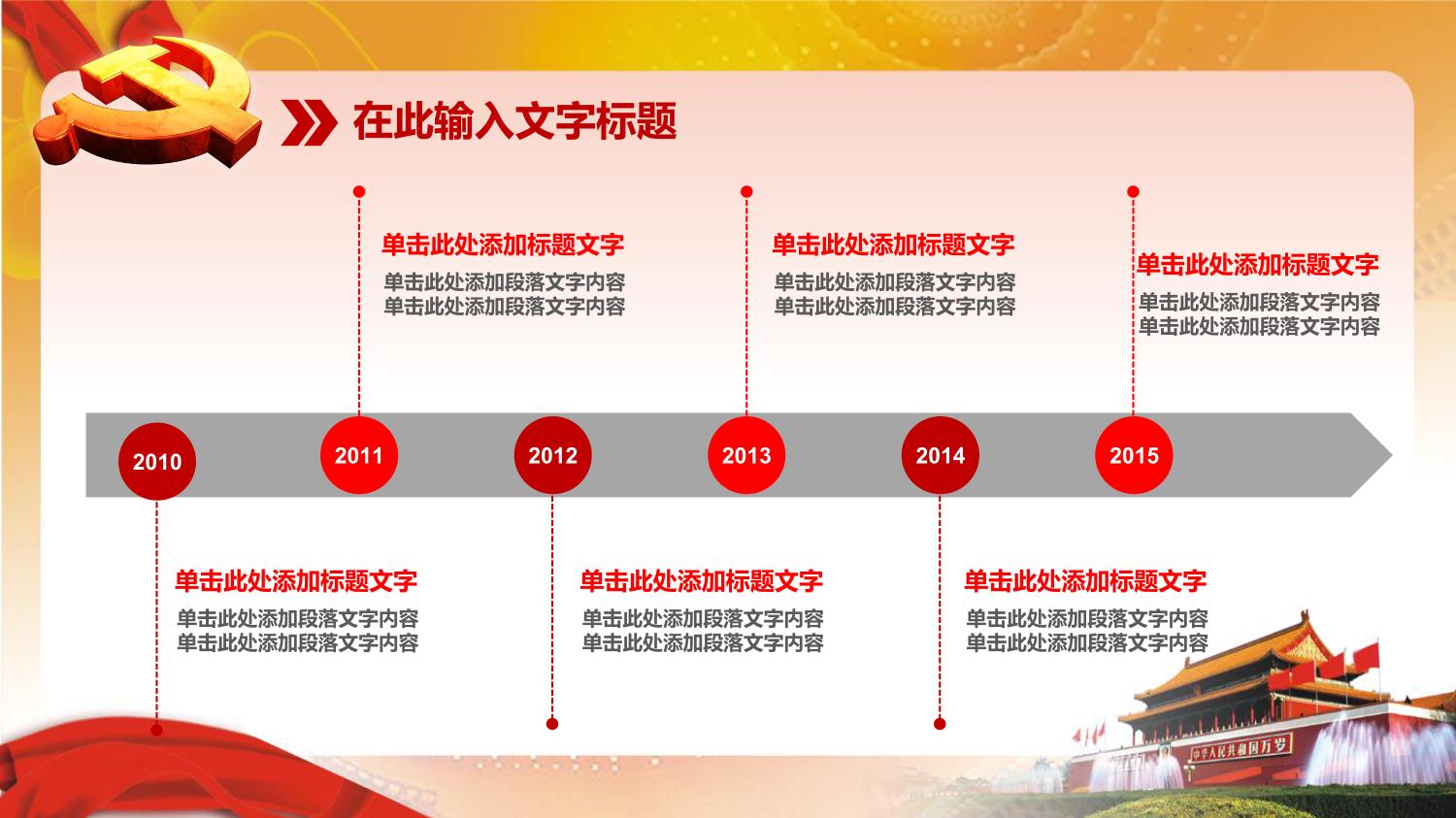 在此输入文字标题

单击此处添加标题文字
单击此处添加段落文字内容
单击此处添加段落文字内容

单击此处添加标题文字
单击此处添加段落文字内容
单击此处添加段落文字内容

单击此处添加标题文字
单击此处添加段落文字内容
单击此处添加段落文字内容

2010

2011

2012

2013

2014

2015

单击此处添加标题文字
单击此处添加段落文字内容
单击此处添加段落文字内容

单击此处添加标题文字
单击此处添加段落文字内容
单击此处添加段落文字内容

单击此处添加标题文字
单击此处添加段落文字内容
单击此处添加段落文字内容

中华人民共和国万岁